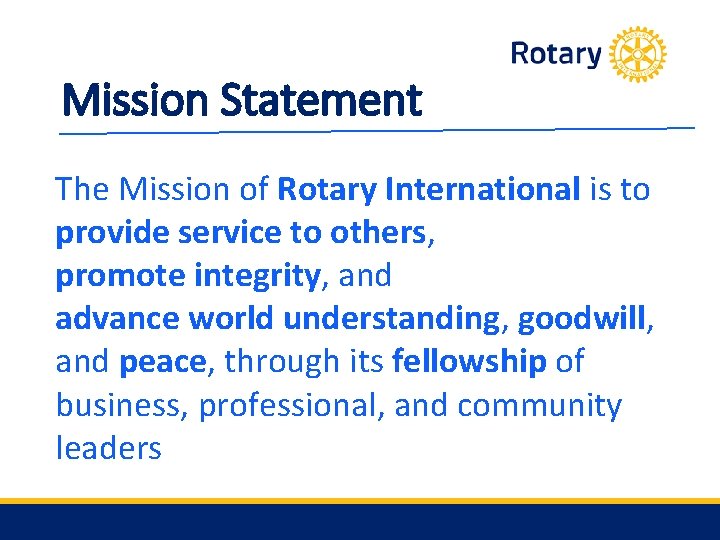 Rotary

Mission Statement

The Mission of Rotary International is to provide service to others, promote integrity, and advance world understanding, goodwill, and peace, through its fellowship of business, professional, and community leaders